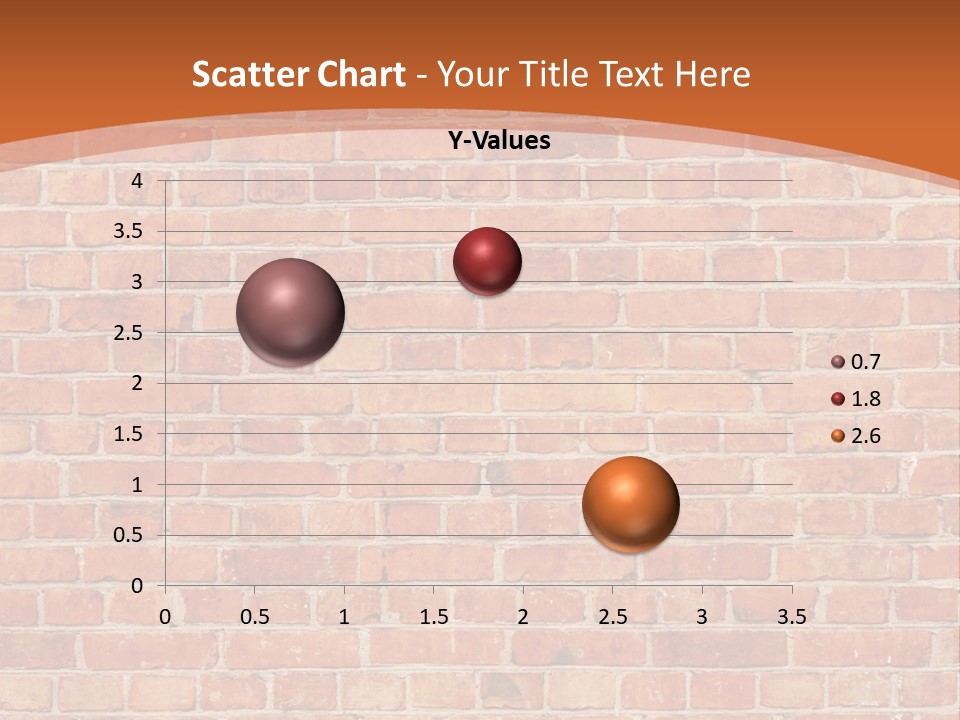 Scatter Chart - Your Title Text Here

Y-Values

4
3.5
3
2.5
2
1.5
1
0.5
0

0 0.5 1 1.5 2 2.5 3 3.5

0.7
1.8
2.6